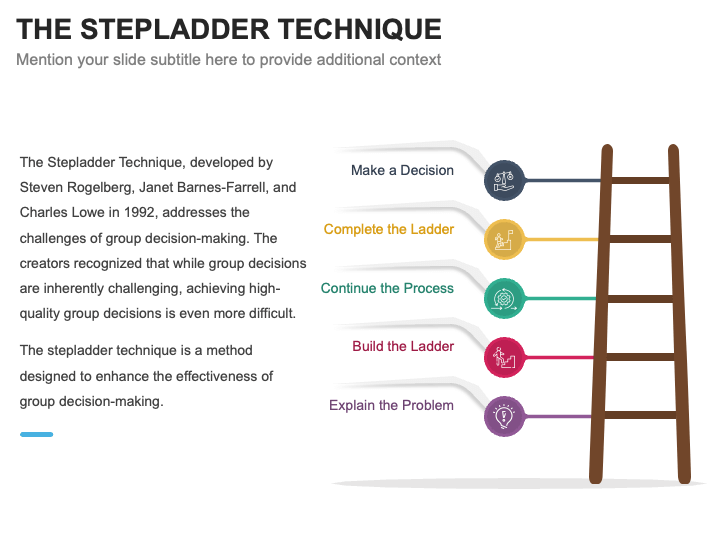 THE STEPLADDER TECHNIQUE
Mention your slide subtitle here to provide additional context

The Stepladder Technique, developed by Steven Rogelberg, Janet Barnes-Farrell, and Charles Lowe in 1992, addresses the challenges of group decision-making. The creators recognized that while group decisions are inherently challenging, achieving high-quality group decisions is even more difficult.

The stepladder technique is a method designed to enhance the effectiveness of group decision-making.

Make a Decision

Complete the Ladder

Continue the Process

Build the Ladder

Explain the Problem